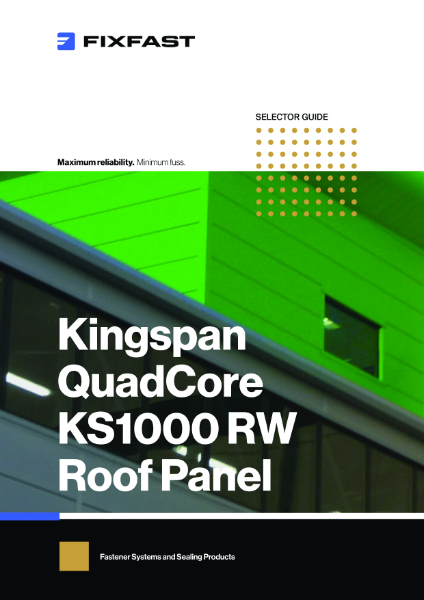 FIXFAST

SELECTOR GUIDE

Maximum reliability. Minimum fuss.

Kingspan QuadCore KS1000 RW Roof Panel

Fastener Systems and Sealing Products